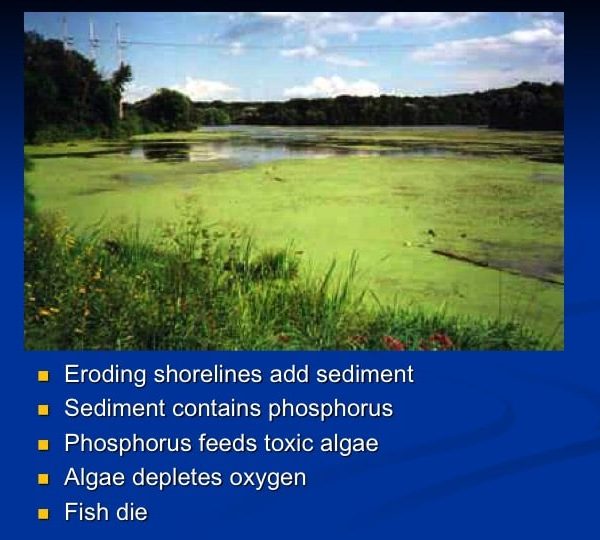 - Eroding shorelines add sediment
- Sediment contains phosphorus
- Phosphorus feeds toxic algae
- Algae depletes oxygen
- Fish die